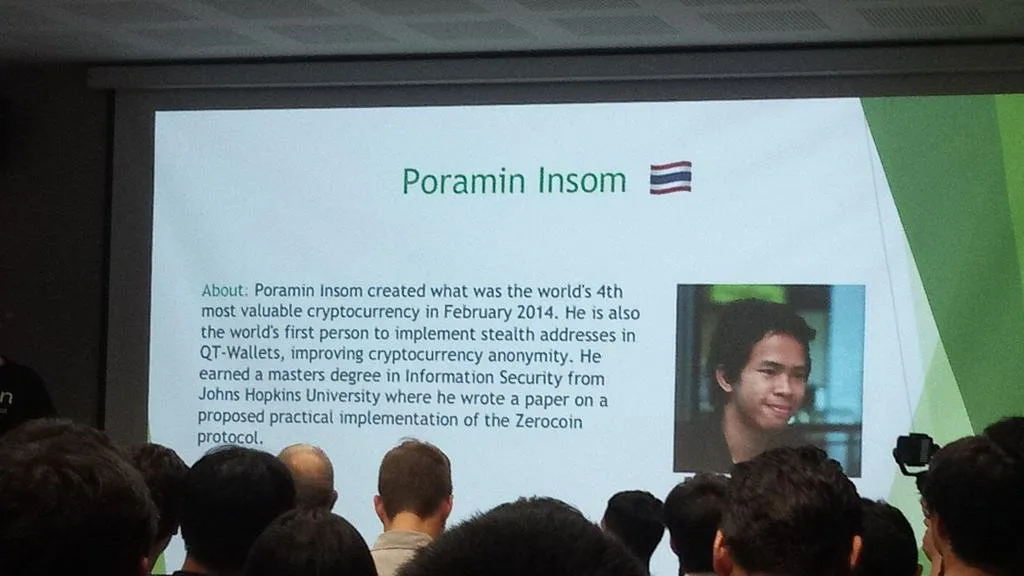 Poramin Insom

About: Poramin Insom created what was the world's 4th most valuable cryptocurrency in February 2014. He is also the world's first person to implement stealth addresses in QT-Wallets, improving cryptocurrency anonymity. He earned a masters degree in Information Security from Johns Hopkins University where he wrote a paper on a proposed practical implementation of the Zerocoin protocol.